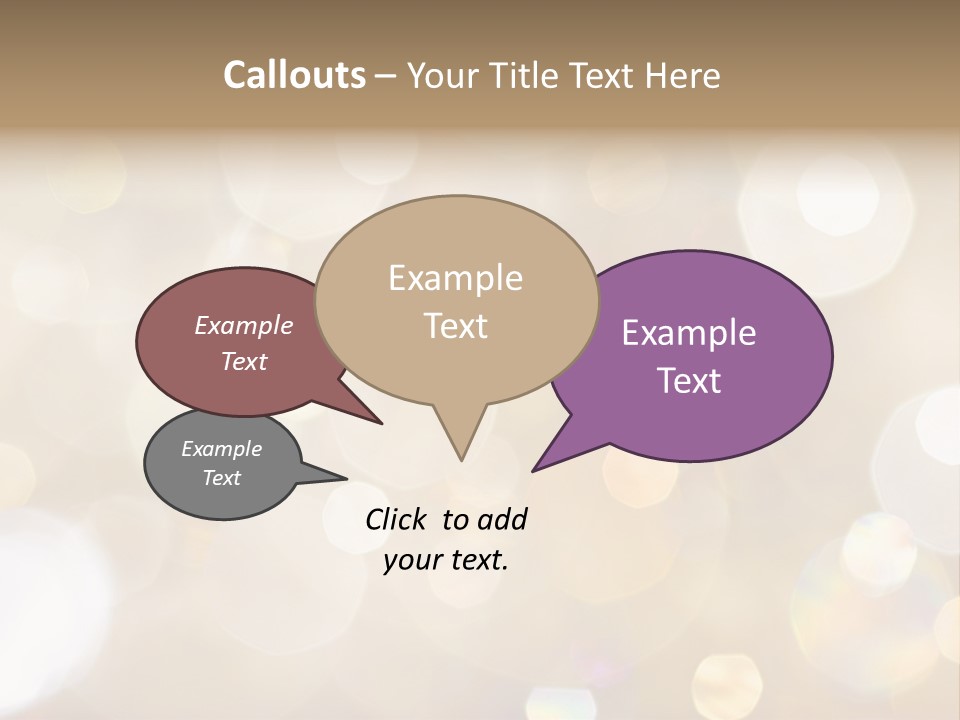 Callouts – Your Title Text Here

Example Text

Example Text

Example Text

Example Text

Click to add your text.